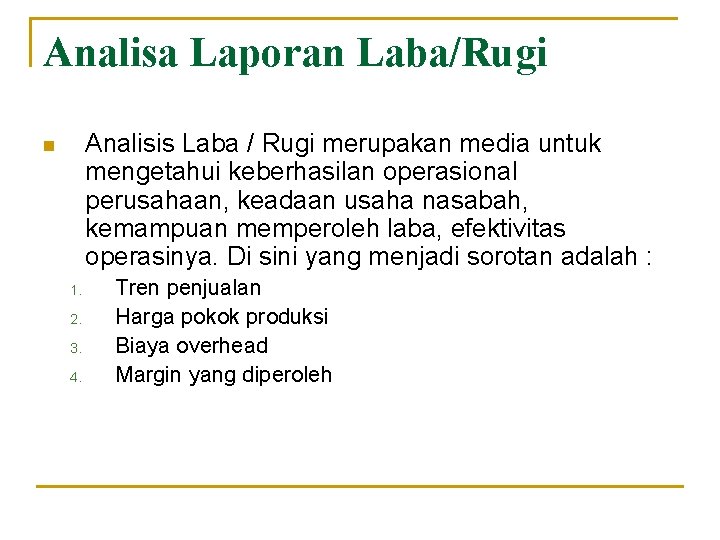 Analisa Laporan Laba/Rugi

Analisis Laba / Rugi merupakan media untuk mengetahui keberhasilan operasional perusahaan, keadaan usaha nasabah, kemampuan memperoleh laba, efektivitas operasinya. Di sini yang menjadi sorotan adalah :

1. Tren penjualan
2. Harga pokok produksi
3. Biaya overhead
4. Margin yang diperoleh